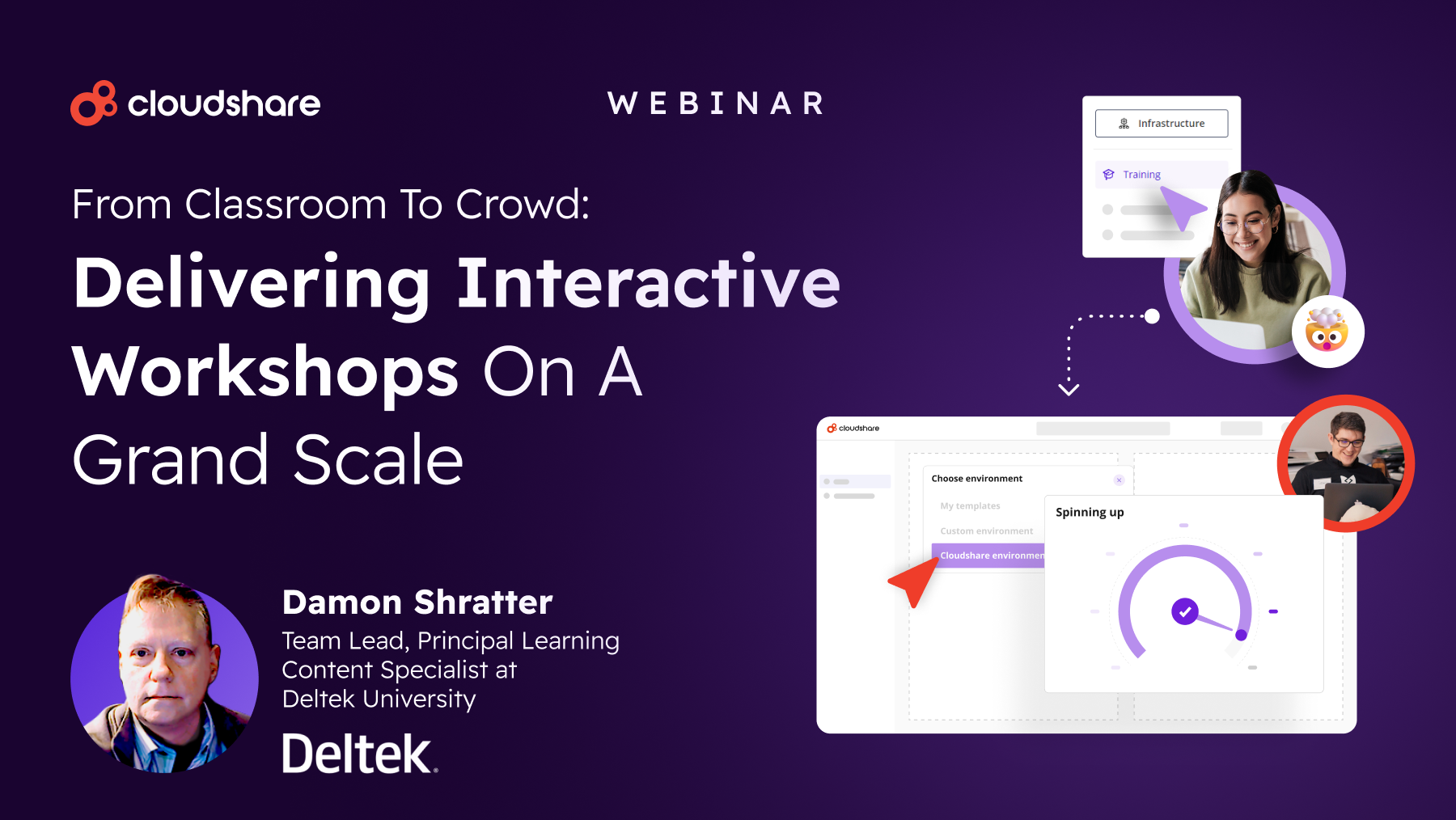 cloudshare

WEBINAR

From Classroom To Crowd:

Delivering Interactive Workshops On A Grand Scale

Damon Shratter
Team Lead, Principal Learning Content Specialist at Deltek University

Deltek.

Infrastructure

Training

cloudshare

Choose environment

My templates

Custom environment

Cloudshare environmen

Spinning up